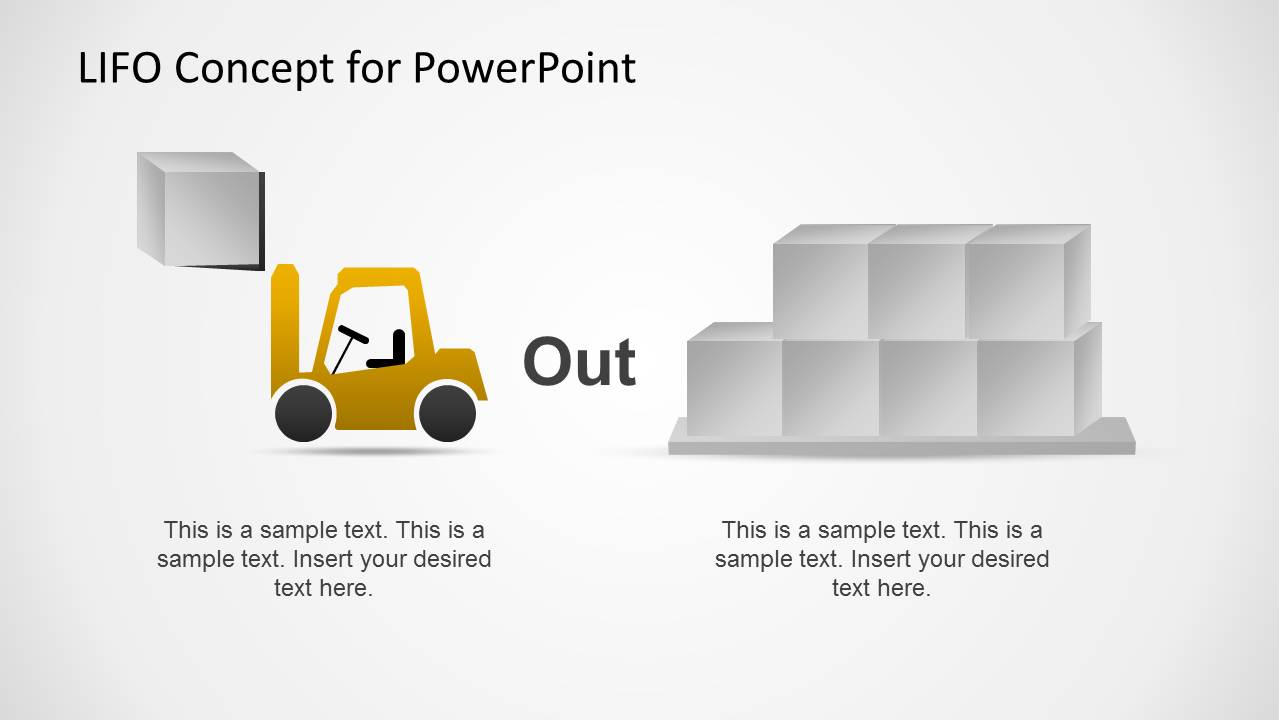 LIFO Concept for PowerPoint

Out

This is a sample text. This is a sample text. Insert your desired text here.

This is a sample text. This is a sample text. Insert your desired text here.